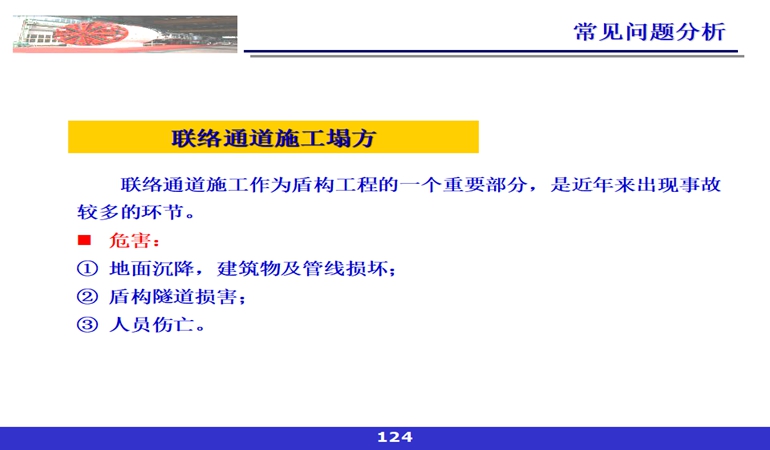 常见问题分析

联络通道施工塌方

联络通道施工作为盾构工程的一个重要部分，是近年来出现事故较多的环节。

■ 危害：

① 地面沉降，建筑物及管线损坏；

② 盾构隧道损害；

③ 人员伤亡。

124